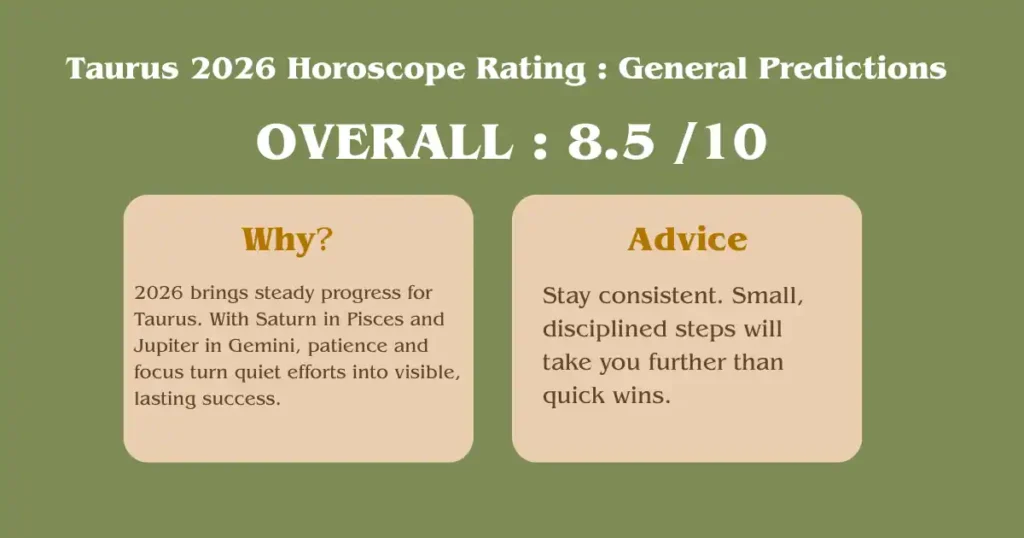 Taurus 2026 Horoscope Rating : General Predictions

OVERALL : 8.5 /10

Why?

2026 brings steady progress for Taurus. With Saturn in Pisces and Jupiter in Gemini, patience and focus turn quiet efforts into visible, lasting success.

Advice

Stay consistent. Small, disciplined steps will take you further than quick wins.